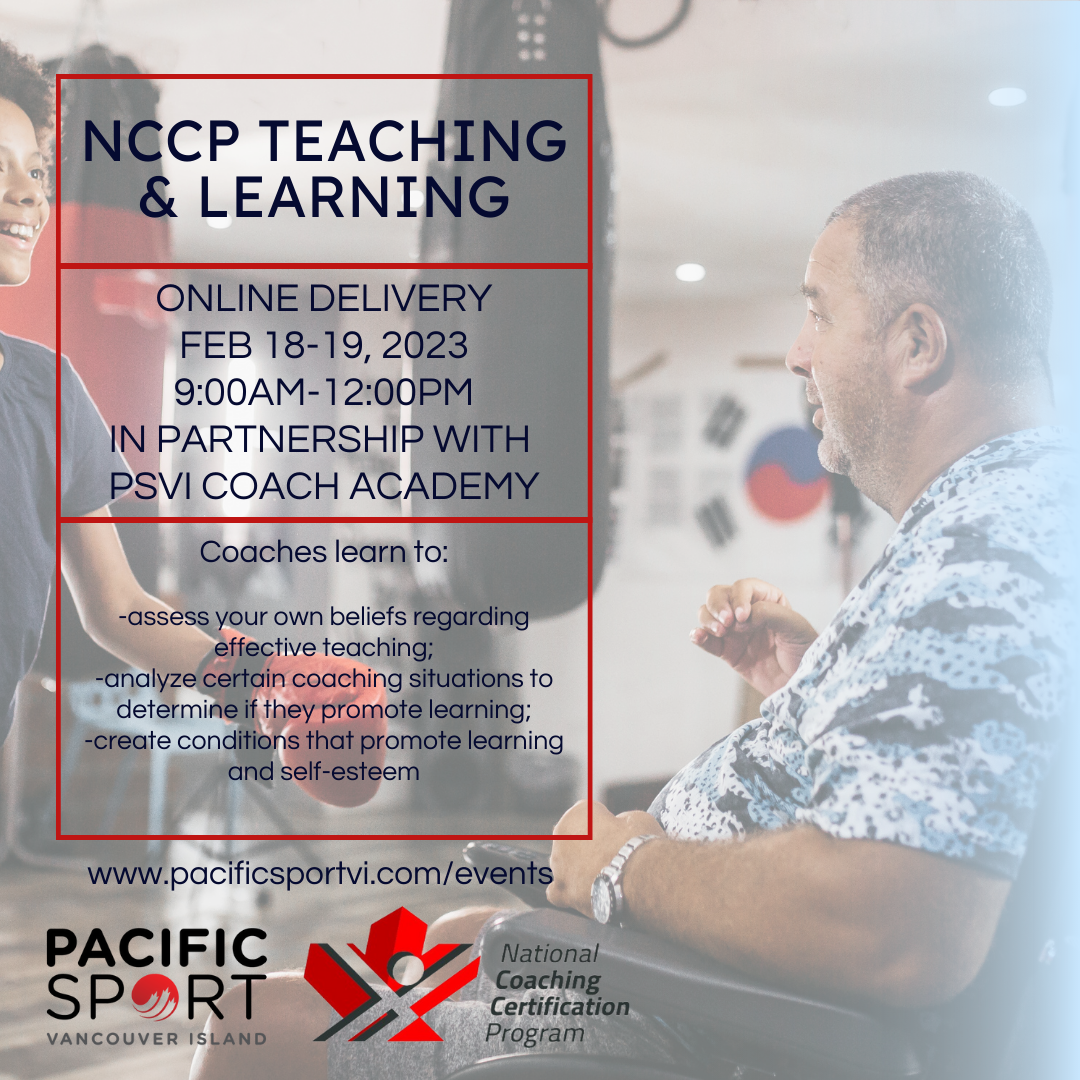 NCCP TEACHING & LEARNING

ONLINE DELIVERY
FEB 18-19, 2023
9:00AM-12:00PM
IN PARTNERSHIP WITH
PSVI COACH ACADEMY

Coaches learn to:

-assess your own beliefs regarding effective teaching;
-analyze certain coaching situations to determine if they promote learning;
-create conditions that promote learning and self-esteem

www.pacificsportvi.com/events

PACIFIC SPORT
VANCOUVER ISLAND

National
Coaching
Certification
Program